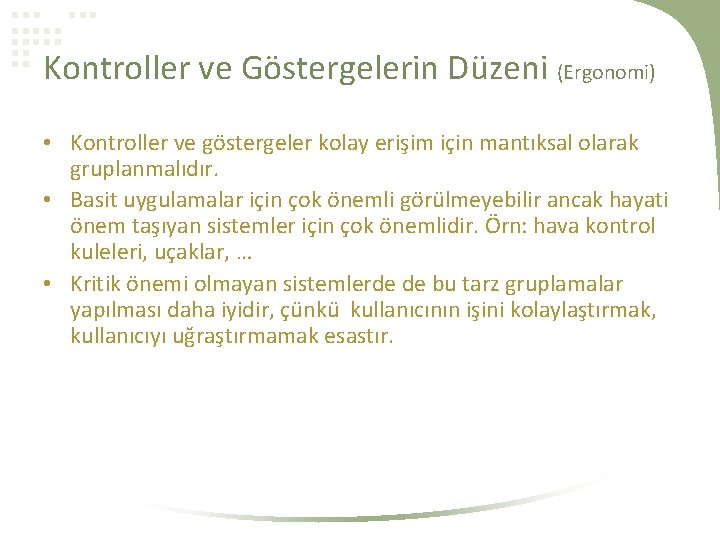 Kontroller ve Göstergelerin Düzeni (Ergonomi)

• Kontroller ve göstergeler kolay erişim için mantıksal olarak gruplanmalıdır.
• Basit uygulamalar için çok önemli görülmeyebilir ancak hayati önem taşıyan sistemler için çok önemlidir. Örn: hava kontrol kuleleri, uçaklar, …
• Kritik önemi olmayan sistemlerde de bu tarz gruplamalar yapılması daha iyidir, çünkü kullanıcının işini kolaylaştırmak, kullanıcıyı uğraştırmamak esastır.